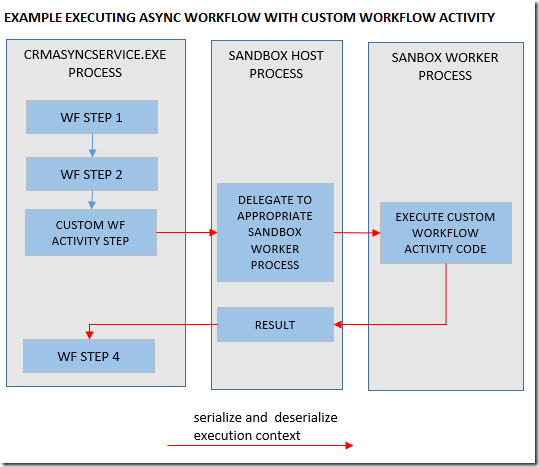 EXAMPLE EXECUTING ASYNC WORKFLOW WITH CUSTOM WORKFLOW ACTIVITY

CRMASYNCSERVICE.EXE PROCESS

WF STEP 1

WF STEP 2

CUSTOM WF ACTIVITY STEP

WF STEP 4

SANDBOX HOST PROCESS

DELEGATE TO APPROPRIATE SANDBOX WORKER PROCESS

RESULT

SANBOX WORKER PROCESS

EXECUTE CUSTOM WORKFLOW ACTIVITY CODE

serialize and deserialize execution context